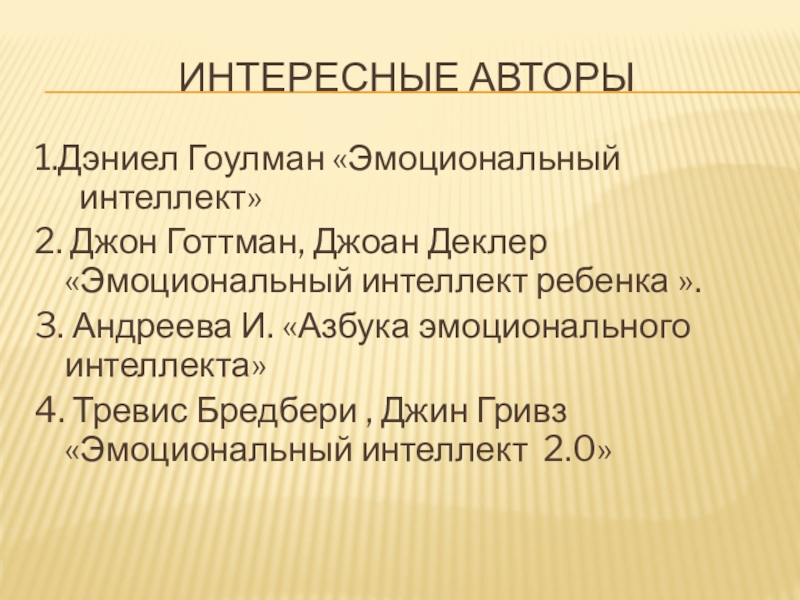 ИНТЕРЕСНЫЕ АВТОРЫ

1.Дэниел Гоулман «Эмоциональный интеллект»

2. Джон Готтман, Джоан Деклер «Эмоциональный интеллект ребенка ».

3. Андреева И. «Азбука эмоционального интеллекта»

4. Тревис Бредбери , Джин Гривз «Эмоциональный интеллект 2.0»